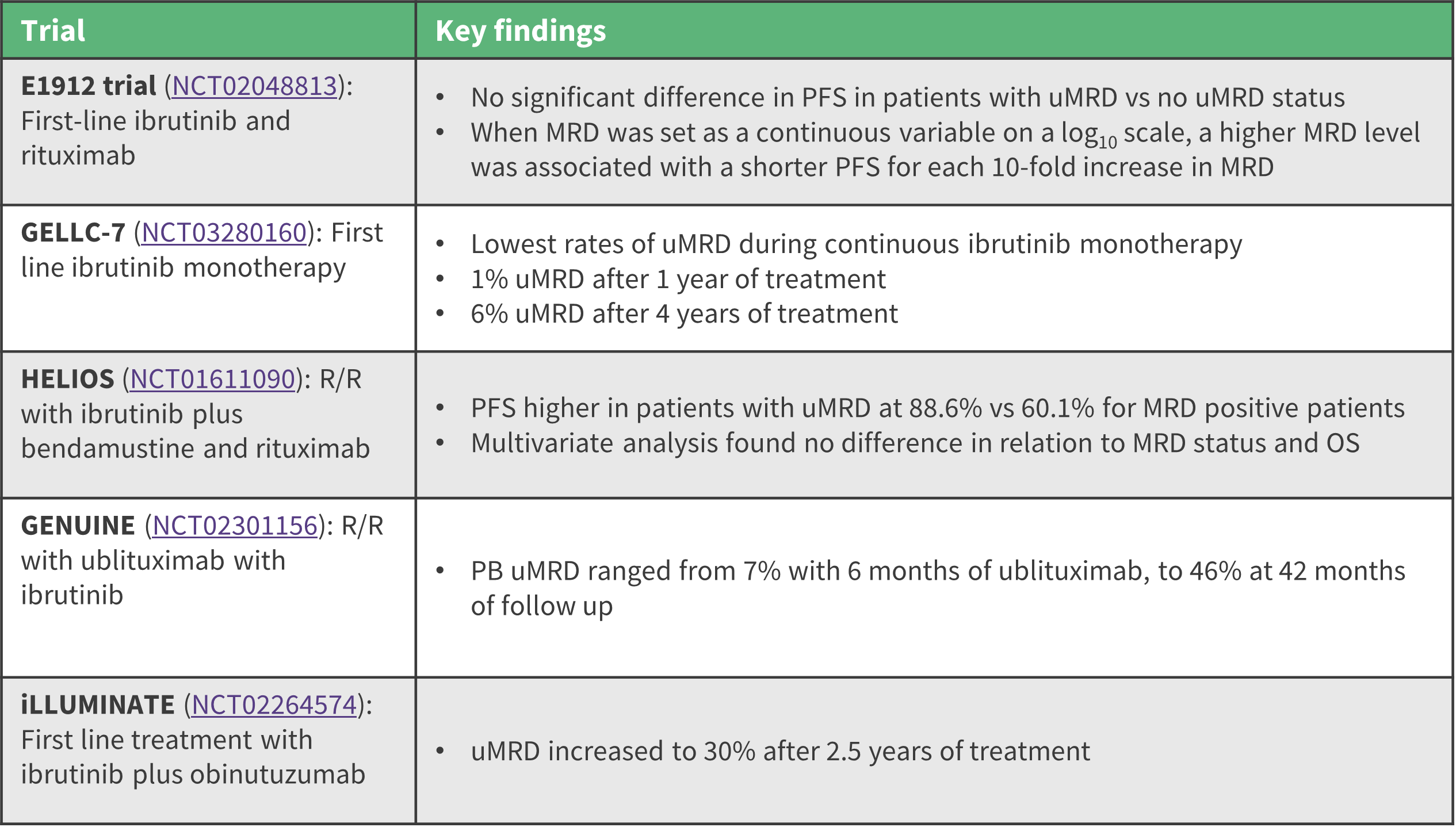 | Trial | Key findings |
|---|---|
| E1912 trial (NCT02048813): First-line ibrutinib and rituximab | • No significant difference in PFS in patients with uMRD vs no uMRD status • When MRD was set as a continuous variable on a $\log_{10}$ scale, a higher MRD level was associated with a shorter PFS for each 10-fold increase in MRD |
| GELLC-7 (NCT03280160): First line ibrutinib monotherapy | • Lowest rates of uMRD during continuous ibrutinib monotherapy • 1% uMRD after 1 year of treatment • 6% uMRD after 4 years of treatment |
| HELIOS (NCT01611090): R/R with ibrutinib plus bendamustine and rituximab | • PFS higher in patients with uMRD at 88.6% vs 60.1% for MRD positive patients • Multivariate analysis found no difference in relation to MRD status and OS |
| GENUINE (NCT02301156): R/R with ublituximab with ibrutinib | • PB uMRD ranged from 7% with 6 months of ublituximab, to 46% at 42 months of follow up |
| iLLUMINATE (NCT02264574): First line treatment with ibrutinib plus obinutuzumab | • uMRD increased to 30% after 2.5 years of treatment |